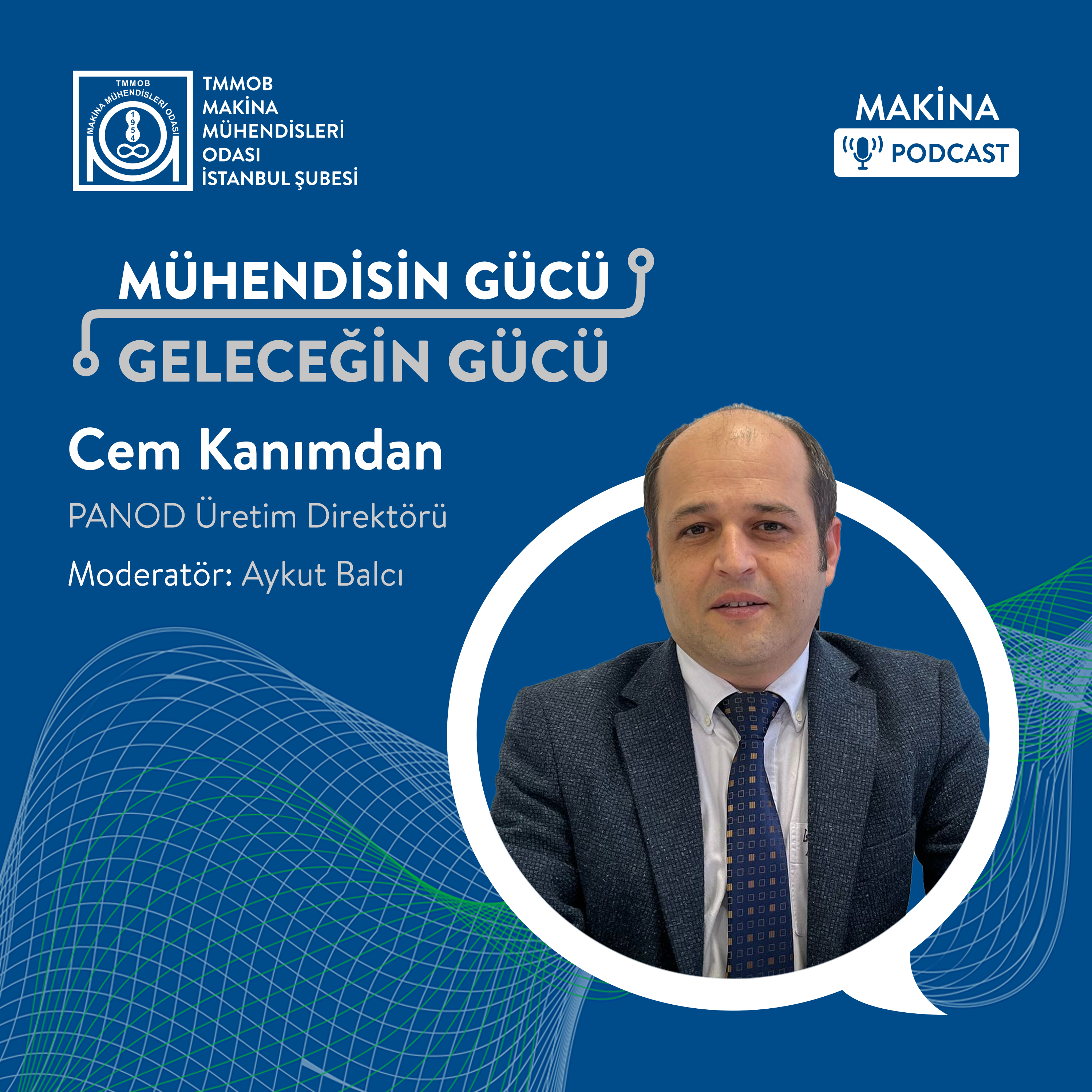 TMMOB
MAKİNA MÜHENDİSLERİ ODASI
1954

TMMOB
MAKİNA
MÜHENDİSLERİ
ODASI
İSTANBUL ŞUBESİ

MAKİNA
PODCAST

MÜHENDİSİN GÜCÜ
GELECEĞİN GÜCÜ

Cem Kanımdan
PANOD Üretim Direktörü
Moderatör: Aykut Balcı